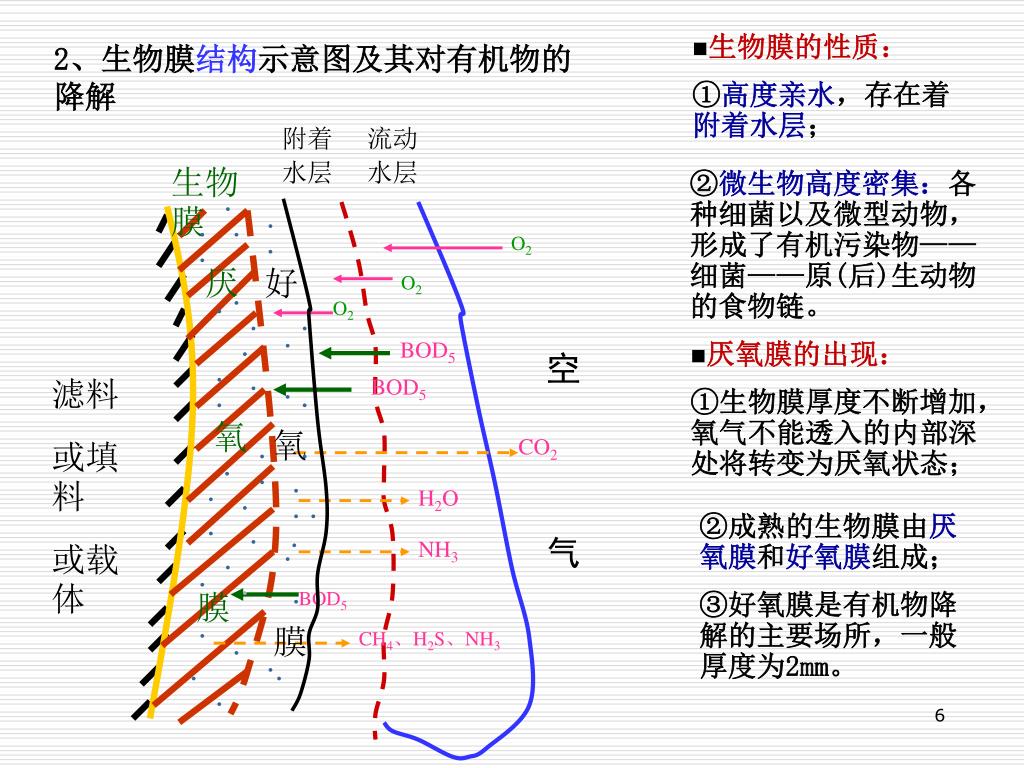 2、生物膜结构示意图及其对有机物的降解

附着水层

流动水层

生物膜

厌

氧

膜

好

氧

膜

滤料

或填料

或载体

$O_2$

$O_2$

$O_2$

$BOD_5$

$BOD_5$

$CO_2$

$H_2O$

$NH_3$

$BOD_5$

$CH_4$、$H_2S$、$NH_3$

空

气

■生物膜的性质：

①高度亲水，存在着附着水层；

②微生物高度密集：各种细菌以及微型动物，形成了有机污染物——细菌——原(后)生动物的食物链。

■厌氧膜的出现：

①生物膜厚度不断增加，氧气不能透入的内部深处将转变为厌氧状态；

②成熟的生物膜由厌氧膜和好氧膜组成；

③好氧膜是有机物降解的主要场所，一般厚度为2mm。

6